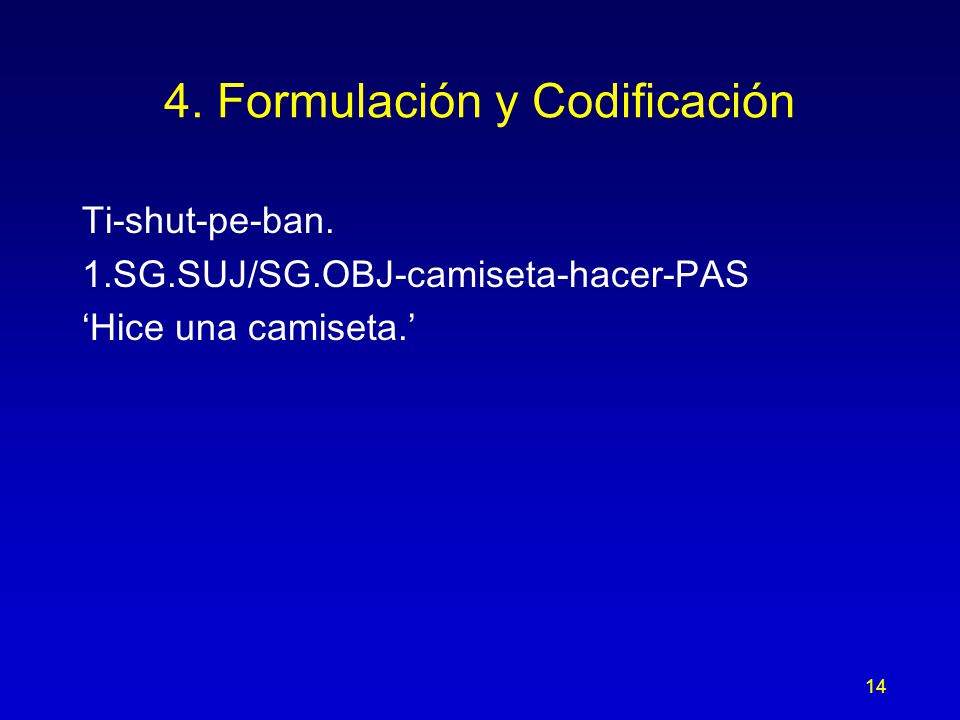 4. Formulación y Codificación

Ti-shut-pe-ban.
1.SG.SUJ/SG.OBJ-camiseta-hacer-PAS
‘Hice una camiseta.’

14